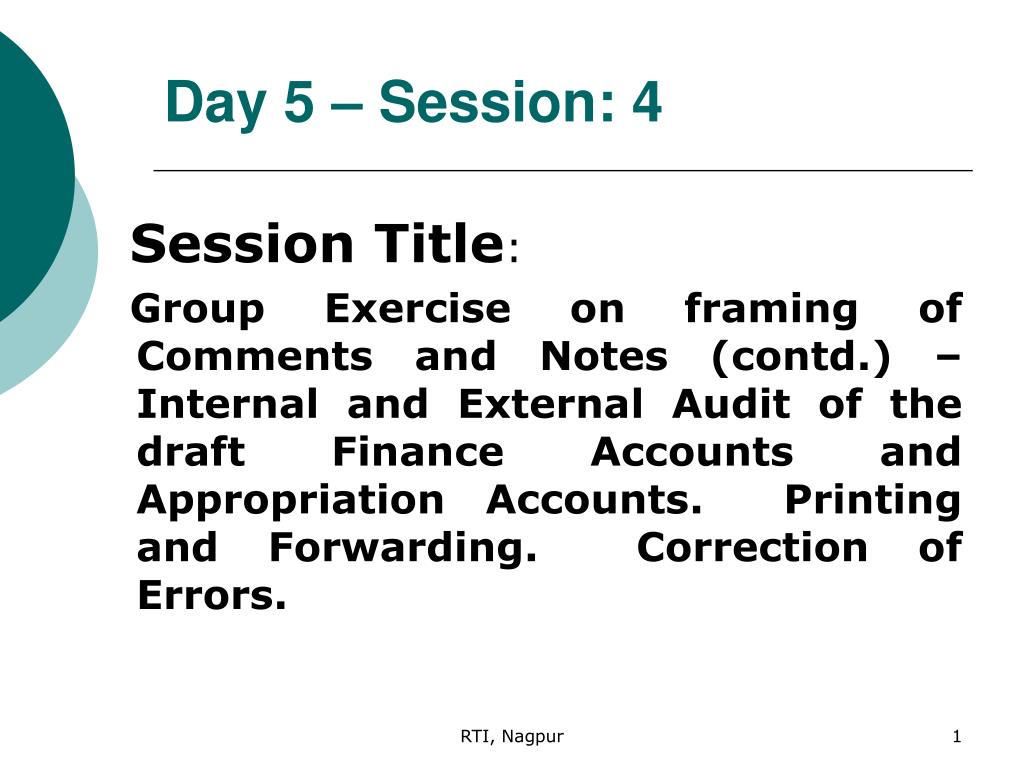 Day 5 – Session: 4

Session Title:

Group Exercise on framing of Comments and Notes (contd.) – Internal and External Audit of the draft Finance Accounts and Appropriation Accounts. Printing and Forwarding. Correction of Errors.

RTI, Nagpur

1